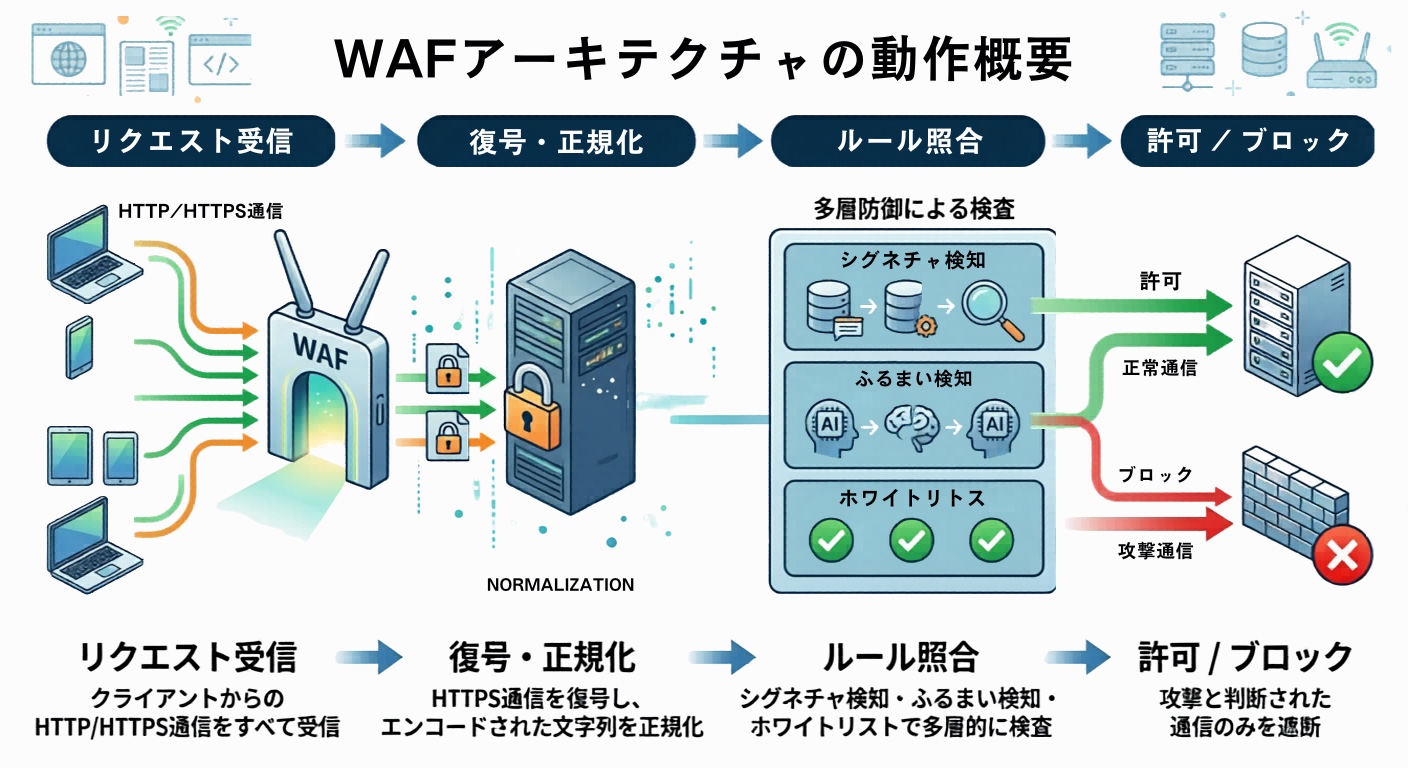 WAFアーキテクチャの動作概要

リクエスト受信
復号・正規化
ルール照合
許可 / ブロック

HTTP/HTTPS通信

WAF

NORMALIZATION

多層防御による検査

シグネチャ検知

ふるまい検知

AI

AI

ホワイトリトス

許可

正常通信

ブロック

攻撃通信

リクエスト受信
クライアントからのHTTP/HTTPS通信をすべて受信

復号・正規化
HTTPS通信を復号し、エンコードされた文字列を正規化

ルール照合
シグネチャ検知・ふるまい検知・ホワイトリストで多層的に検査

許可 / ブロック
攻撃と判断された通信のみを遮断